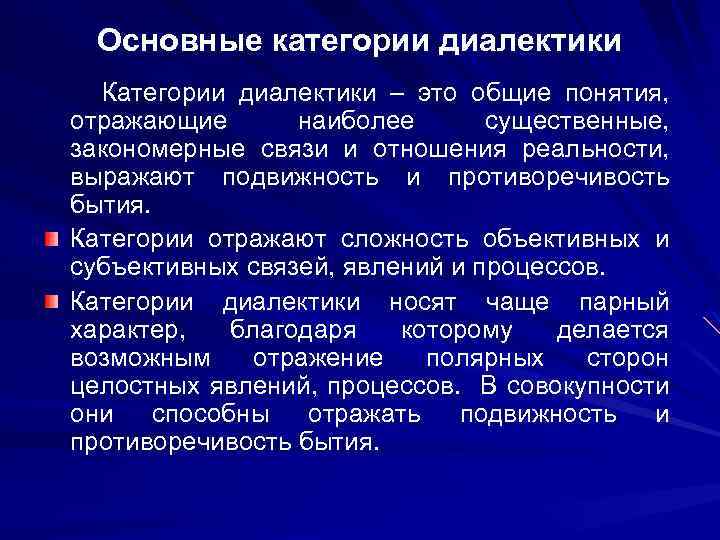 Основные категории диалектики

Категории диалектики – это общие понятия, отражающие наиболее существенные, закономерные связи и отношения реальности, выражают подвижность и противоречивость бытия.

Категории отражают сложность объективных и субъективных связей, явлений и процессов.

Категории диалектики носят чаще парный характер, благодаря которому делается возможным отражение полярных сторон целостных явлений, процессов. В совокупности они способны отражать подвижность и противоречивость бытия.